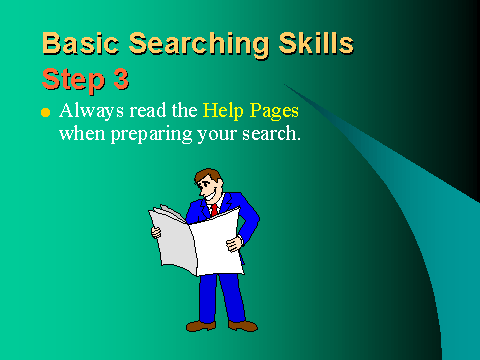 Basic Searching Skills
Step 3

Always read the Help Pages when preparing your search.